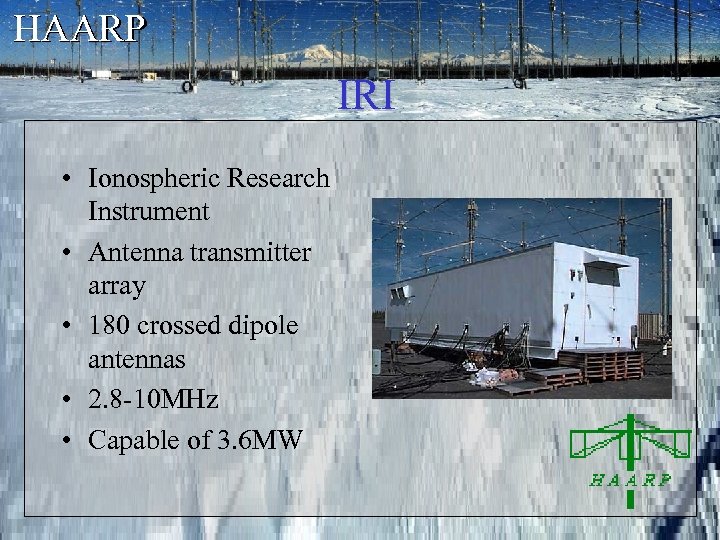 HAARP

IRI

• Ionospheric Research Instrument
• Antenna transmitter array
• 180 crossed dipole antennas
• 2.8-10MHz
• Capable of 3.6MW

HAARP